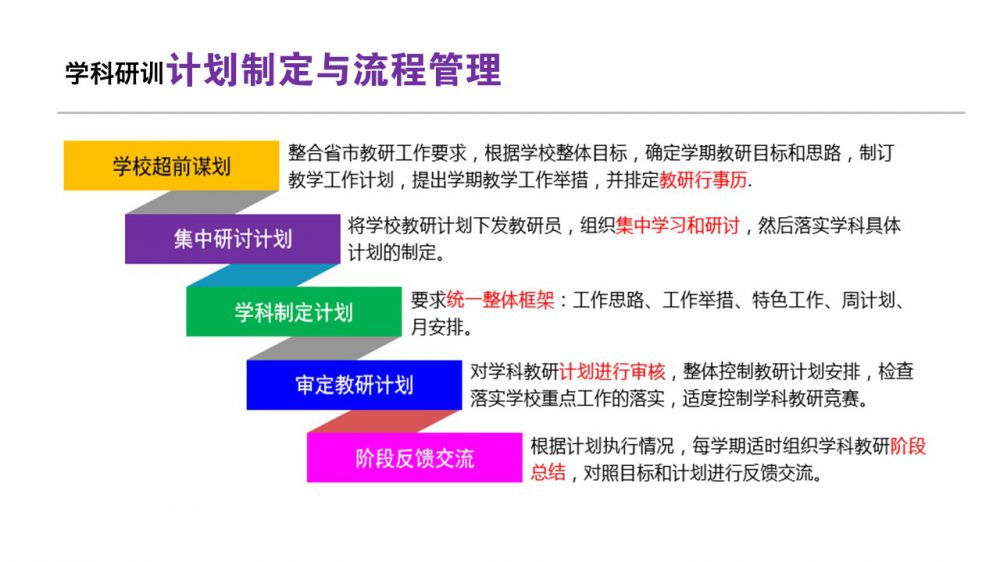 学科研训计划制定与流程管理

学校超前谋划

整合省市教研工作要求，根据学校整体目标，确定学期教研目标和思路，制订教学工作计划，提出学期教学工作举措，并排定教研行事历.

集中研讨计划

将学校教研计划下发教研员，组织集中学习和研讨，然后落实学科具体计划的制定。

学科制定计划

要求统一整体框架：工作思路、工作举措、特色工作、周计划、月安排。

审定教研计划

对学科教研计划进行审核，整体控制教研计划安排，检查落实学校重点工作的落实，适度控制学科教研竞赛。

阶段反馈交流

根据计划执行情况，每学期适时组织学科教研阶段总结，对照目标和计划进行反馈交流。